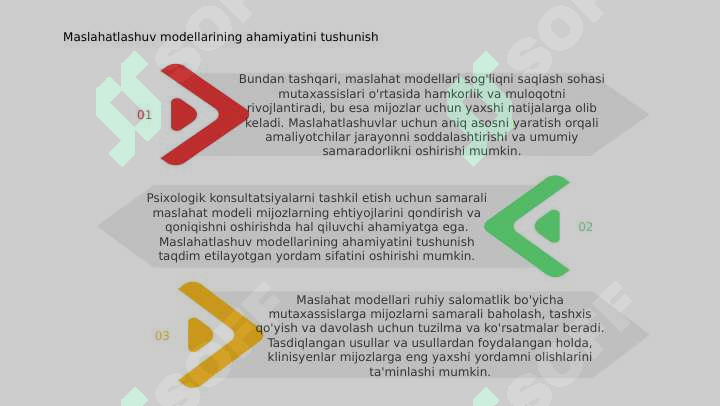 Maslahatlashuv modellarining ahamiyatini tushunish

01

Bundan tashqari, maslahat modellari sog'liqni saqlash sohasi mutaxassislari o'rtasida hamkorlik va muloqotni rivojlantiradi, bu esa mijozlar uchun yaxshi natijalarga olib keladi. Maslahatlashuvlar uchun aniq asosni yaratish orqali amaliyotchilar jarayonni soddalashtirishi va umumiy samaradorlikni oshirishi mumkin.

Psixologik konsultatsiyalarni tashkil etish uchun samarali maslahat modeli mijozlarning ehtiyojlarini qondirish va qoniqishni oshirishda hal qiluvchi ahamiyatga ega. Maslahatlashuv modellarining ahamiyatini tushunish taqdim etilayotgan yordam sifatini oshirishi mumkin.

02

03

Maslahat modellari ruhiy salomatlik bo'yicha mutaxassislarga mijozlarni samarali baholash, tashxis qo'yish va davolash uchun tuzilma va ko'rsatmalar beradi. Tasdiqlangan usullar va usullardan foydalangan holda, klinisyenlar mijozlarga eng yaxshi yordamni olishlarini ta'minlashi mumkin.